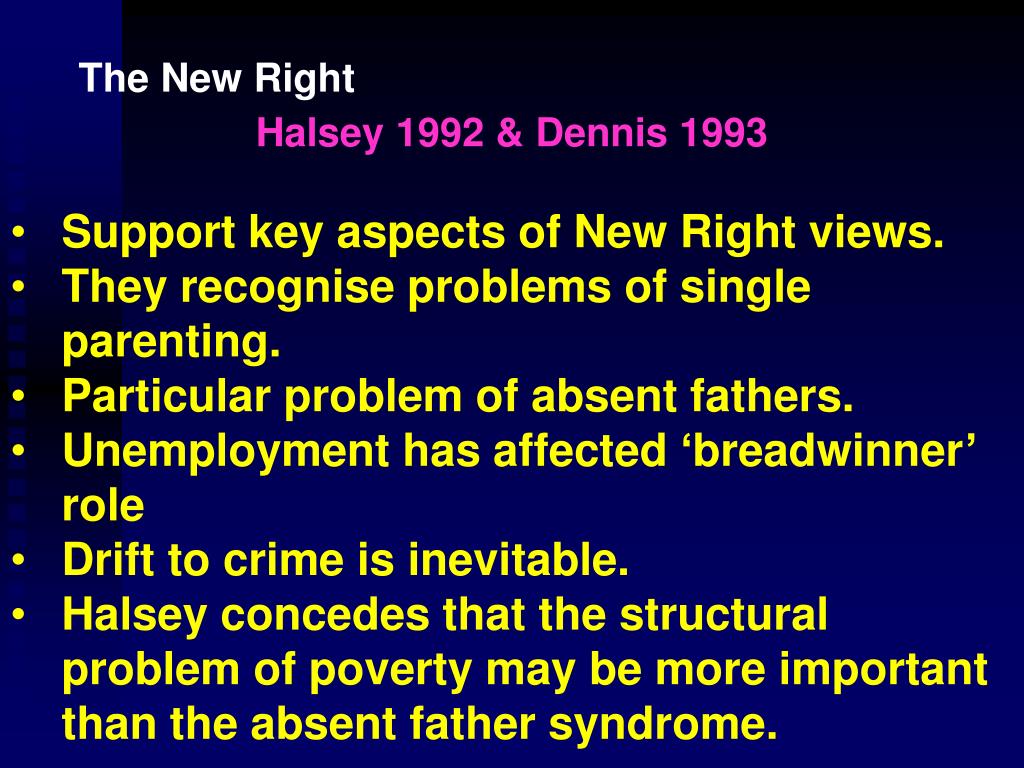 The New Right

Halsey 1992 & Dennis 1993

• Support key aspects of New Right views.
• They recognise problems of single parenting.
• Particular problem of absent fathers.
• Unemployment has affected ‘breadwinner’ role
• Drift to crime is inevitable.
• Halsey concedes that the structural problem of poverty may be more important than the absent father syndrome.